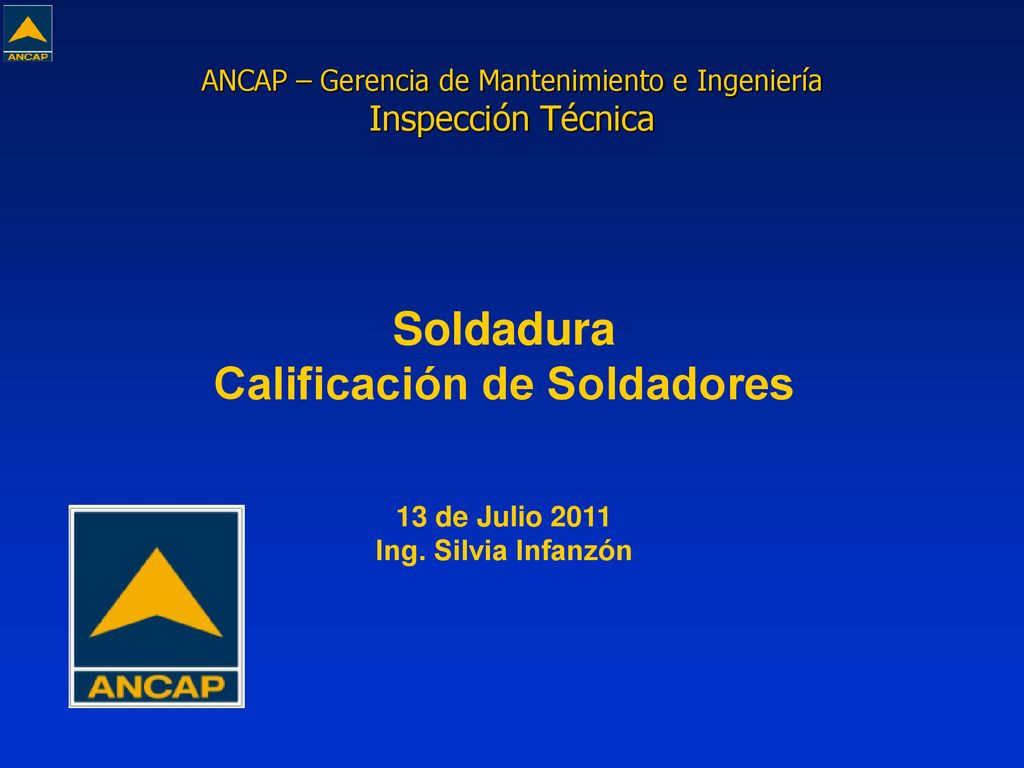 ANCAP

ANCAP – Gerencia de Mantenimiento e Ingeniería
Inspección Técnica

Soldadura
Calificación de Soldadores

13 de Julio 2011
Ing. Silvia Infanzón

ANCAP